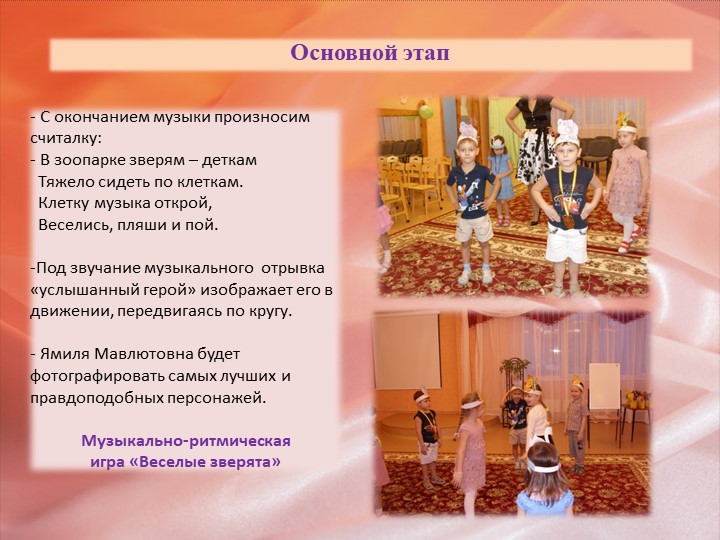 Основной этап

- С окончанием музыки произносим считалку:
- В зоопарке зверям – деткам
Тяжело сидеть по клеткам.
Клетку музыка открой,
Веселись, пляши и пой.

-Под звучание музыкального отрывка «услышанный герой» изображает его в движении, передвигаясь по кругу.

- Ямиля Мавлютовна будет фотографировать самых лучших и правдоподобных персонажей.

Музыкально-ритмическая игра «Веселые зверята»